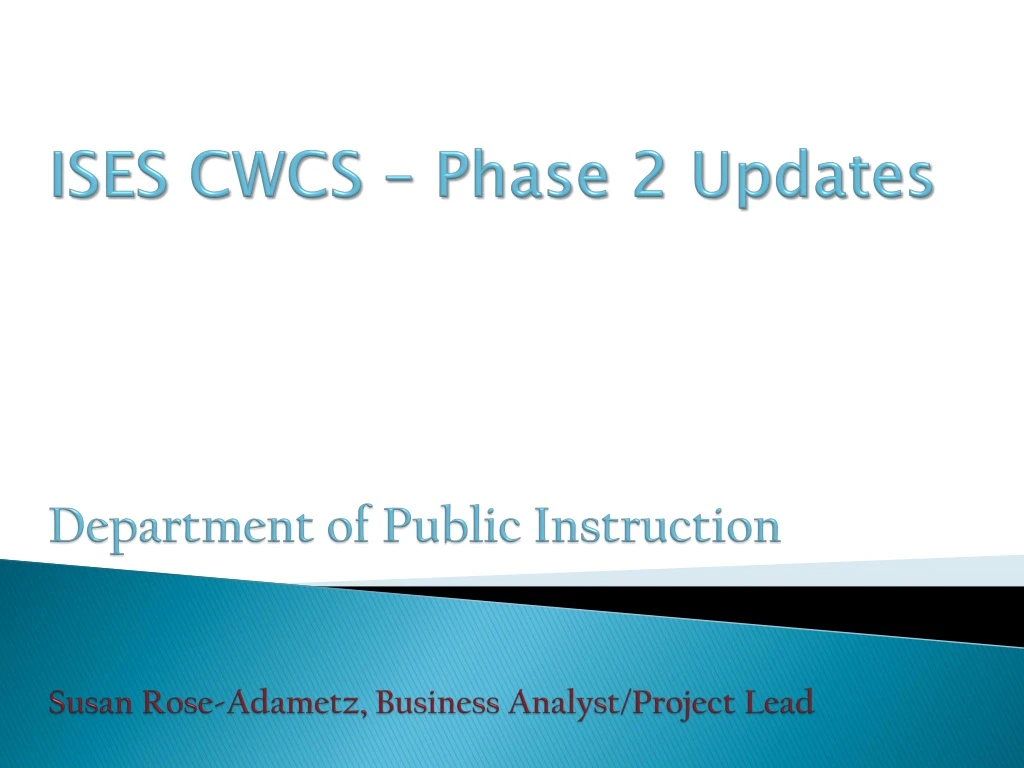 ISES CWCS – Phase 2 Updates

Department of Public Instruction

Susan Rose-Adametz, Business Analyst/Project Lead